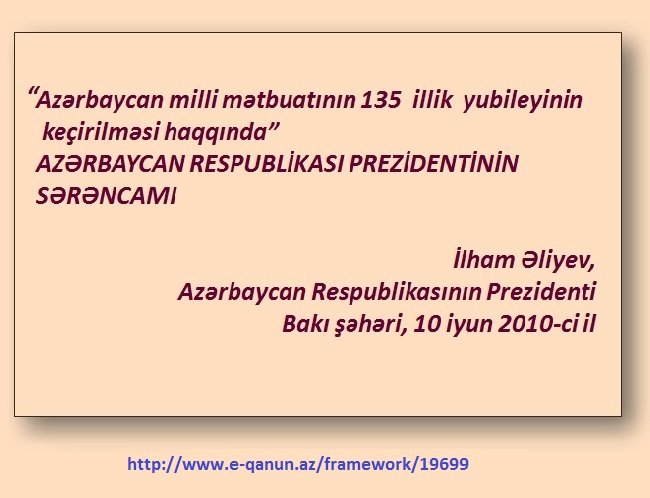 “Azərbaycan milli mətbuatının 135 illik yubileyinin keçirilməsi haqqında”
AZƏRBAYCAN RESPUBLİKASI PREZİDENTİNİN SƏRƏNCAMI

İlham Əliyev,
Azərbaycan Respublikasının Prezidenti
Bakı şəhəri, 10 iyun 2010-ci il

http://www.e-qanun.az/framework/19699